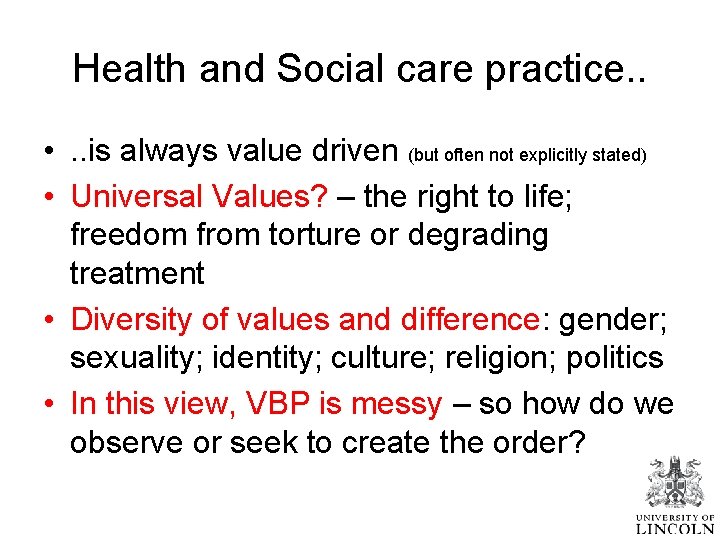 Health and Social care practice..

• ..is always value driven (but often not explicitly stated)
• Universal Values? – the right to life; freedom from torture or degrading treatment
• Diversity of values and difference: gender; sexuality; identity; culture; religion; politics
• In this view, VBP is messy – so how do we observe or seek to create the order?

UNIVERSITY OF LINCOLN